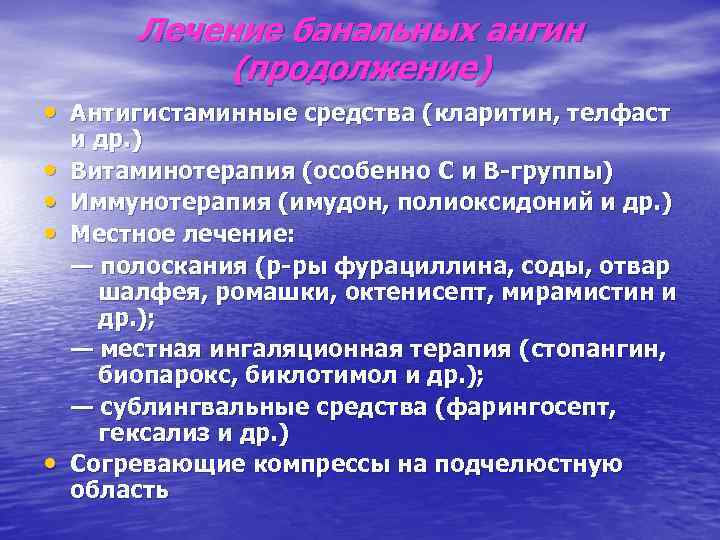 Лечение банальных ангин (продолжение)

• Антигистаминные средства (кларитин, телфаст и др.)
• Витаминотерапия (особенно С и В-группы)
• Иммунотерапия (имудон, полиоксидоний и др.)
• Местное лечение:
— полоскания (р-ры фурациллина, соды, отвар шалфея, ромашки, октенисепт, мирамистин и др.);
— местная ингаляционная терапия (стопангин, биопарокс, биклотимол и др.);
— сублингвальные средства (фарингосепт, гексализ и др.)
• Согревающие компрессы на подчелюстную область